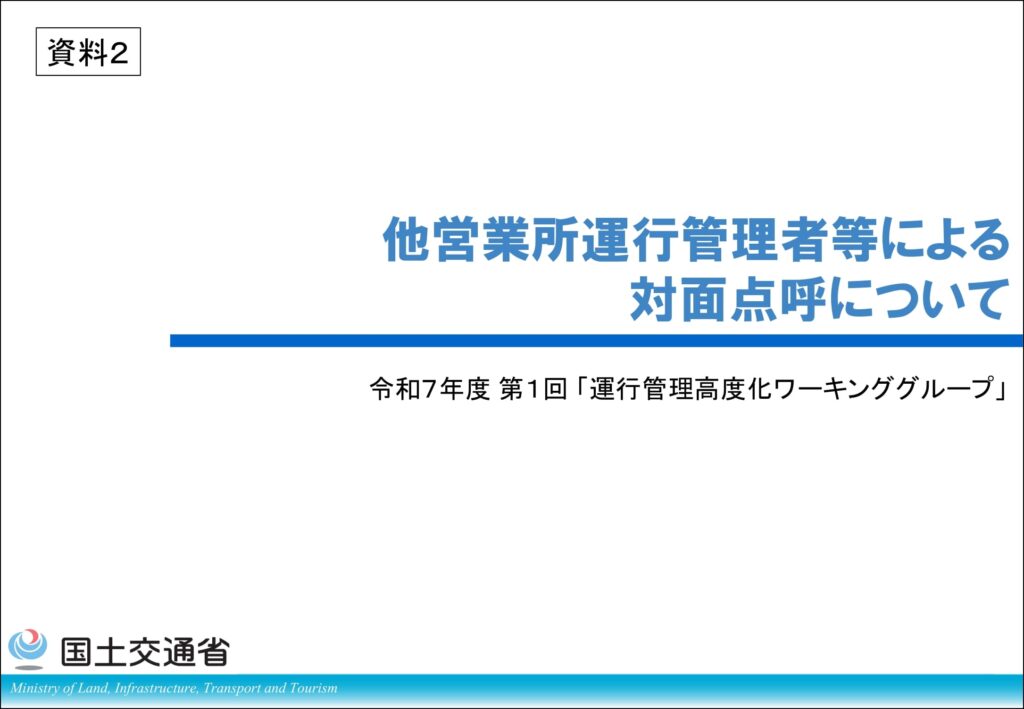 資料2

他営業所運行管理者等による
対面点呼について

令和7年度 第1回「運行管理高度化ワーキンググループ」

国土交通省

Ministry of Land, Infrastructure, Transport and Tourism